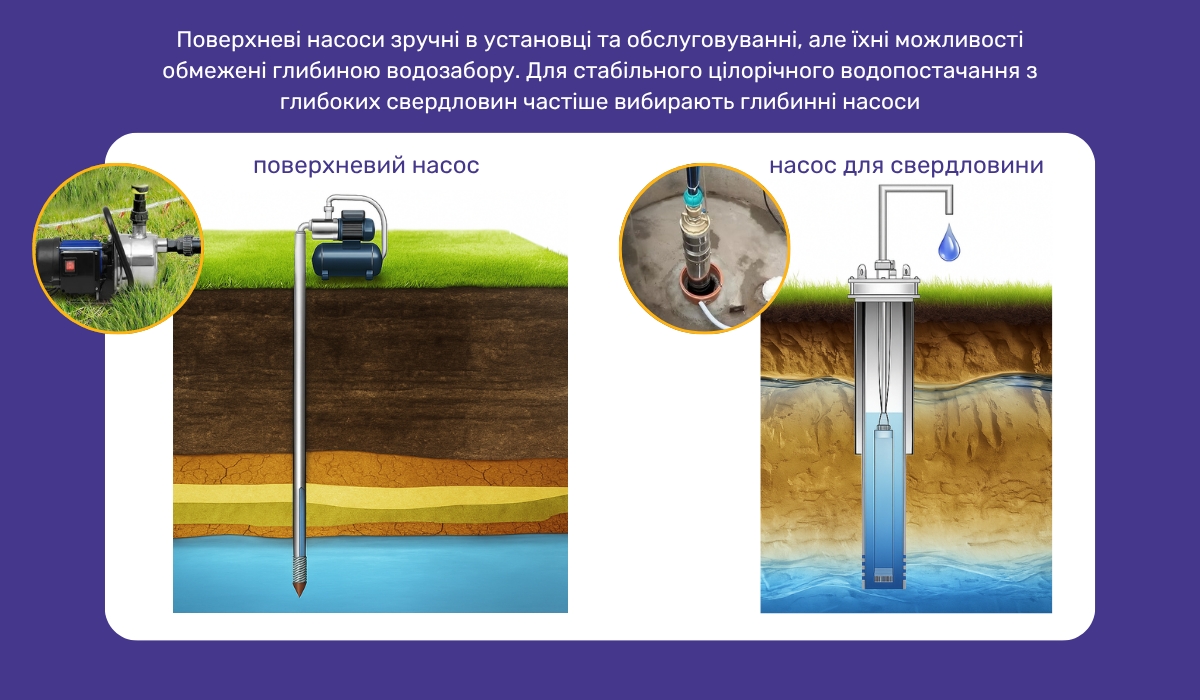 Поверхневі насоси зручні в установці та обслуговуванні, але їхні можливості обмежені глибиною водозабору. Для стабільного цілорічного водопостачання з глибоких свердловин частіше вибирають глибинні насоси

поверхневий насос

насос для свердловини